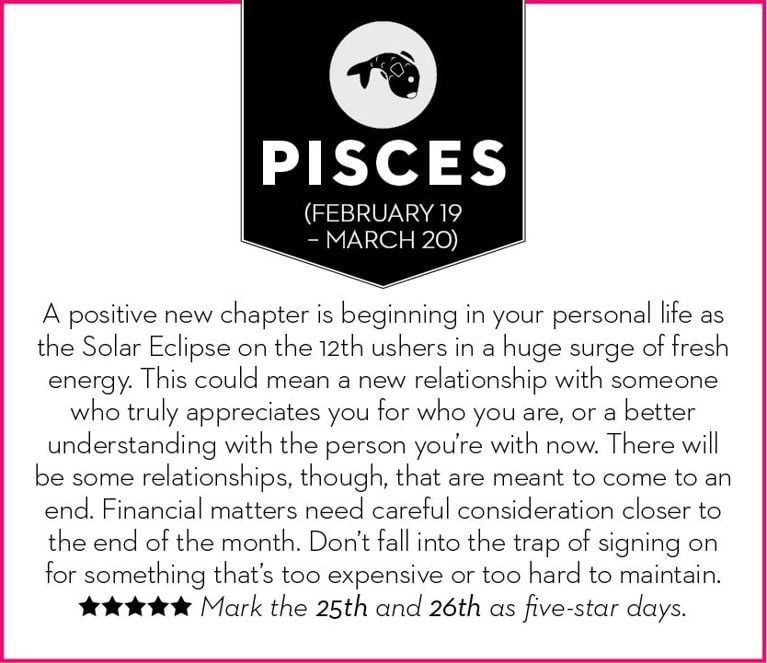 PISCES
(FEBRUARY 19 – MARCH 20)

A positive new chapter is beginning in your personal life as the Solar Eclipse on the 12th ushers in a huge surge of fresh energy. This could mean a new relationship with someone who truly appreciates you for who you are, or a better understanding with the person you're with now. There will be some relationships, though, that are meant to come to an end. Financial matters need careful consideration closer to the end of the month. Don't fall into the trap of signing on for something that's too expensive or too hard to maintain.
★★★★★ Mark the 25th and 26th as five-star days.